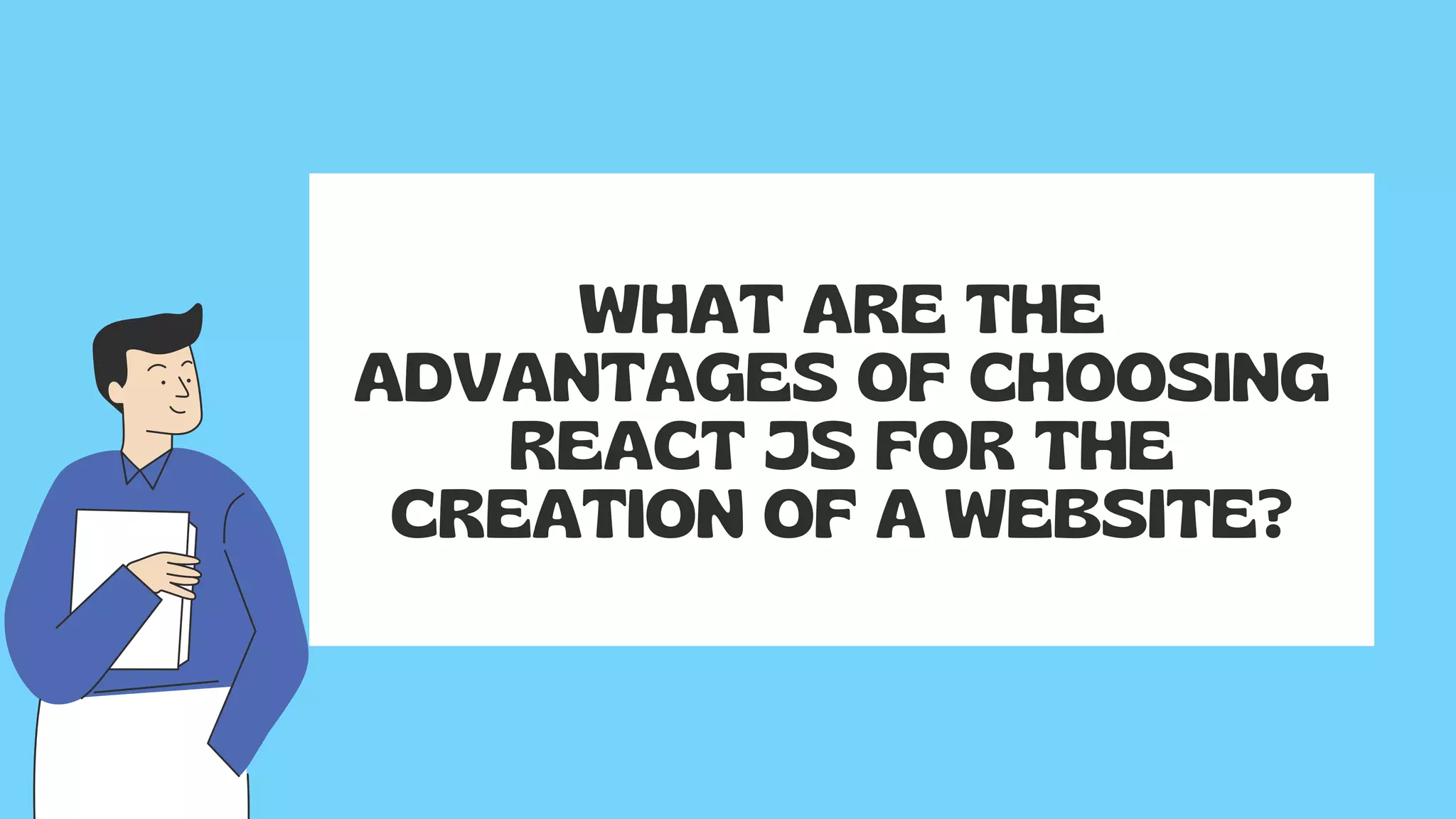 WHAT ARE THE ADVANTAGES OF CHOOSING REACT JS FOR THE CREATION OF A WEBSITE?